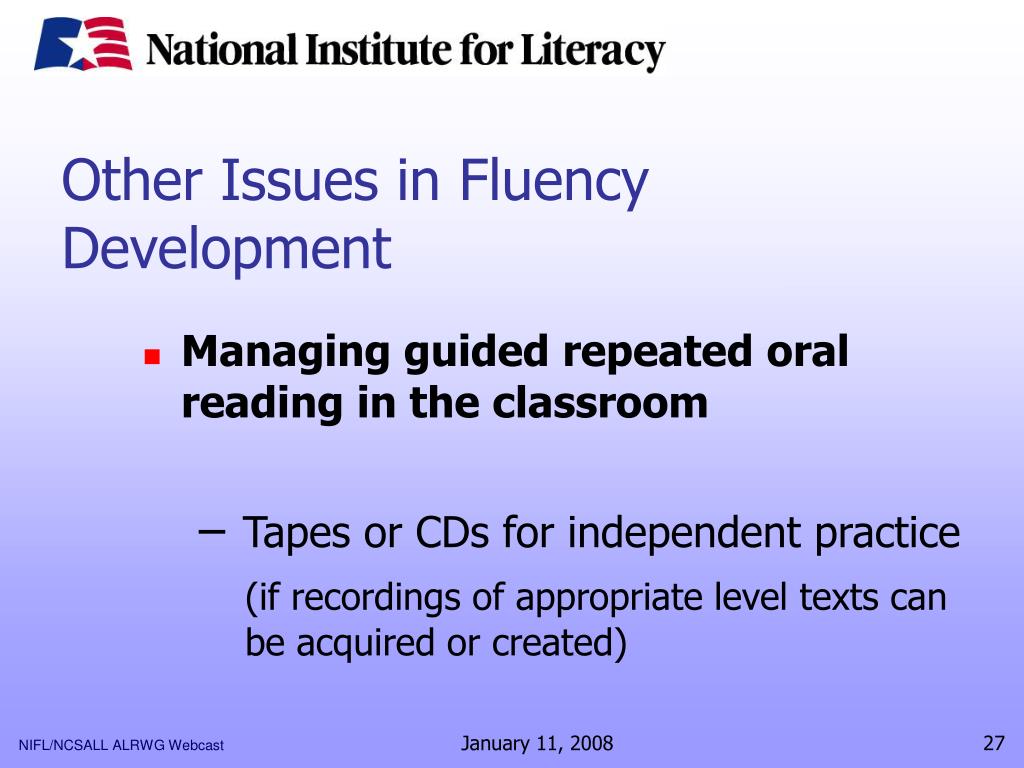 National Institute for Literacy

Other Issues in Fluency Development

Managing guided repeated oral reading in the classroom

– Tapes or CDs for independent practice

(if recordings of appropriate level texts can be acquired or created)

NIFL/NCSALL ALRWG Webcast

January 11, 2008

27